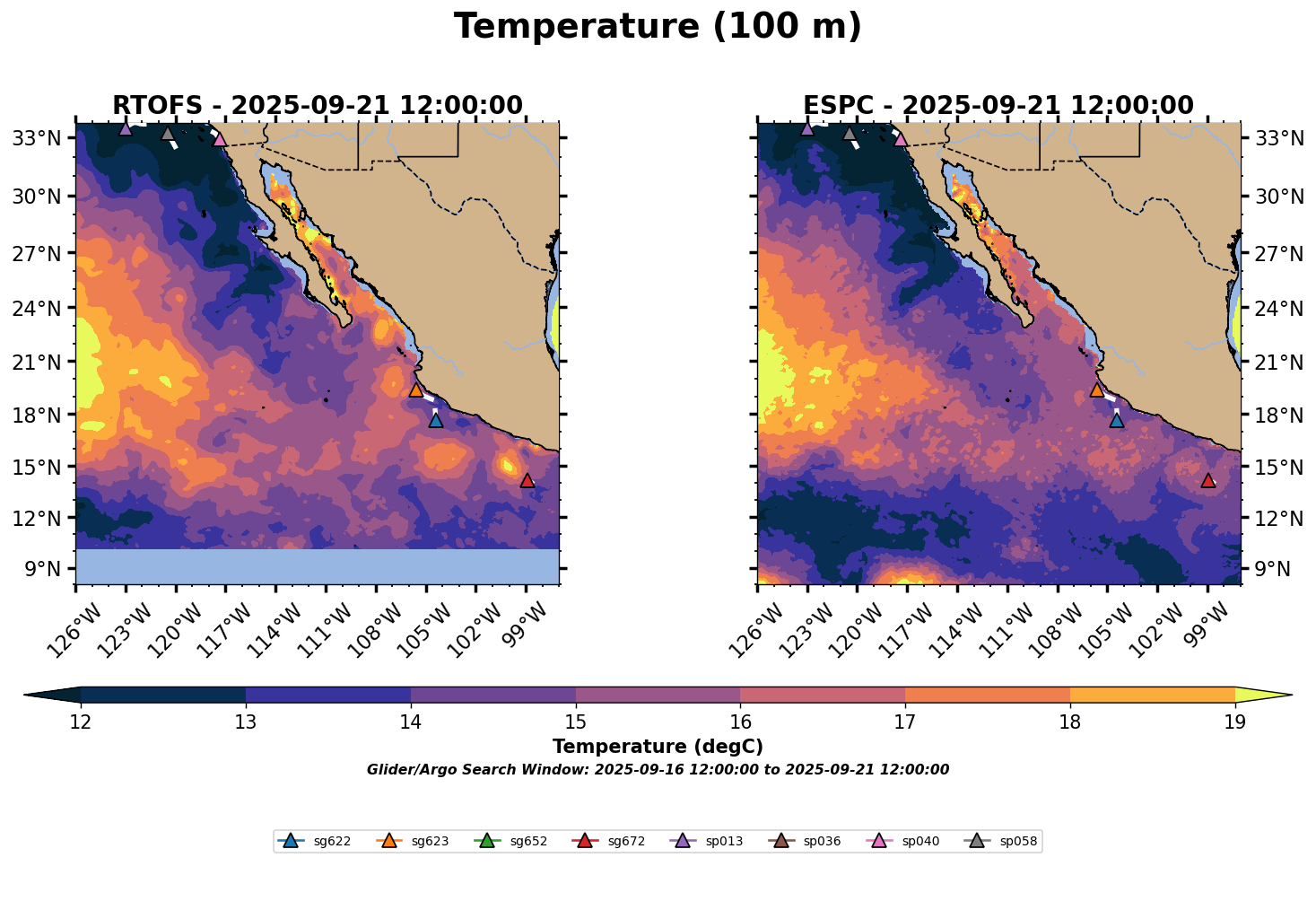 Temperature (100 m)

RTOFS - 2025-09-21 12:00:00

33°N
30°N
27°N
24°N
21°N
18°N
15°N
12°N
9°N

126°W 123°W 120°W 117°W 114°W 111°W 108°W 105°W 102°W 99°W

ESPC - 2025-09-21 12:00:00

33°N
30°N
27°N
24°N
21°N
18°N
15°N
12°N
9°N

126°W 123°W 120°W 117°W 114°W 111°W 108°W 105°W 102°W 99°W

12 13 14 15 16 17 18 19

Temperature (degC)

Glider/Argo Search Window: 2025-09-16 12:00:00 to 2025-09-21 12:00:00

sg622 sg623 sg652 sg672 sp013 sp036 sp040 sp058